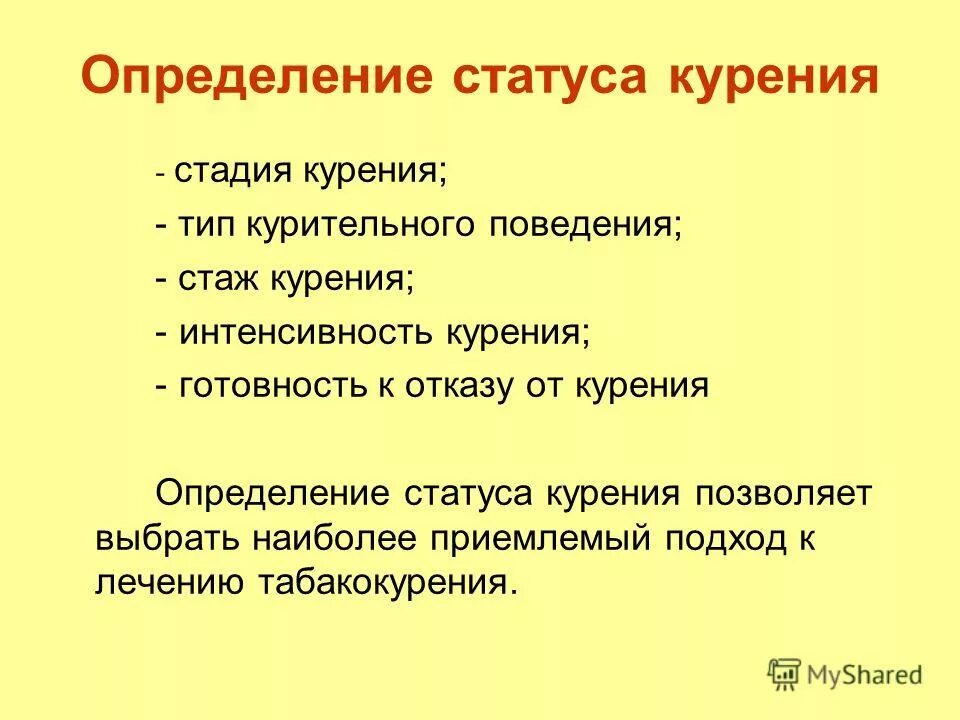 Определение статуса курения

- стадия курения;

- тип курительного поведения;

- стаж курения;

- интенсивность курения;

- готовность к отказу от курения

Определение статуса курения позволяет выбрать наиболее приемлемый подход к лечению табакокурения.

MyShared